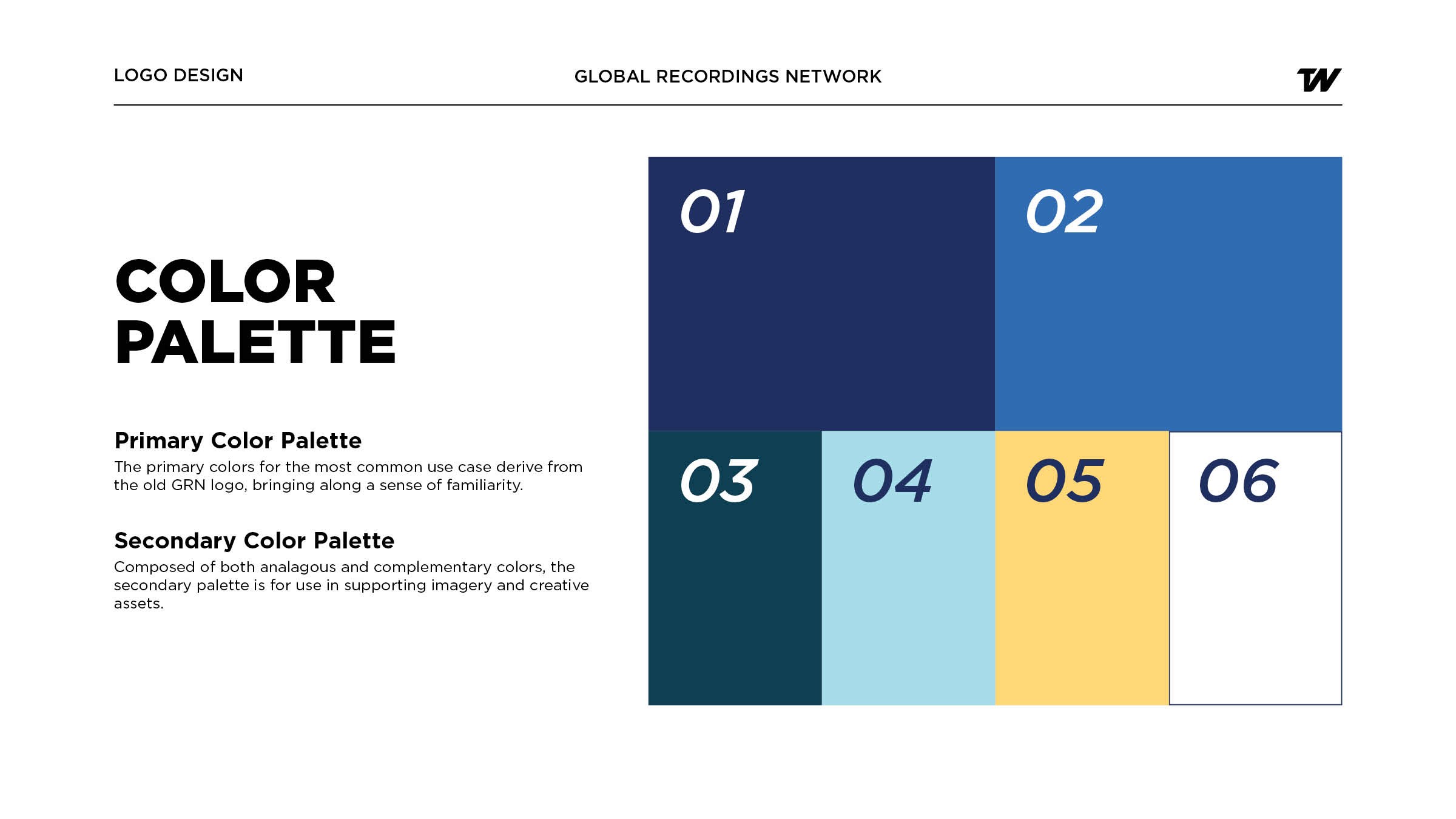 LOGO DESIGN

GLOBAL RECORDINGS NETWORK

TW

COLOR PALETTE

Primary Color Palette
The primary colors for the most common use case derive from the old GRN logo, bringing along a sense of familiarity.

Secondary Color Palette
Composed of both analagous and complementary colors, the secondary palette is for use in supporting imagery and creative assets.

01

02

03

04

05

06